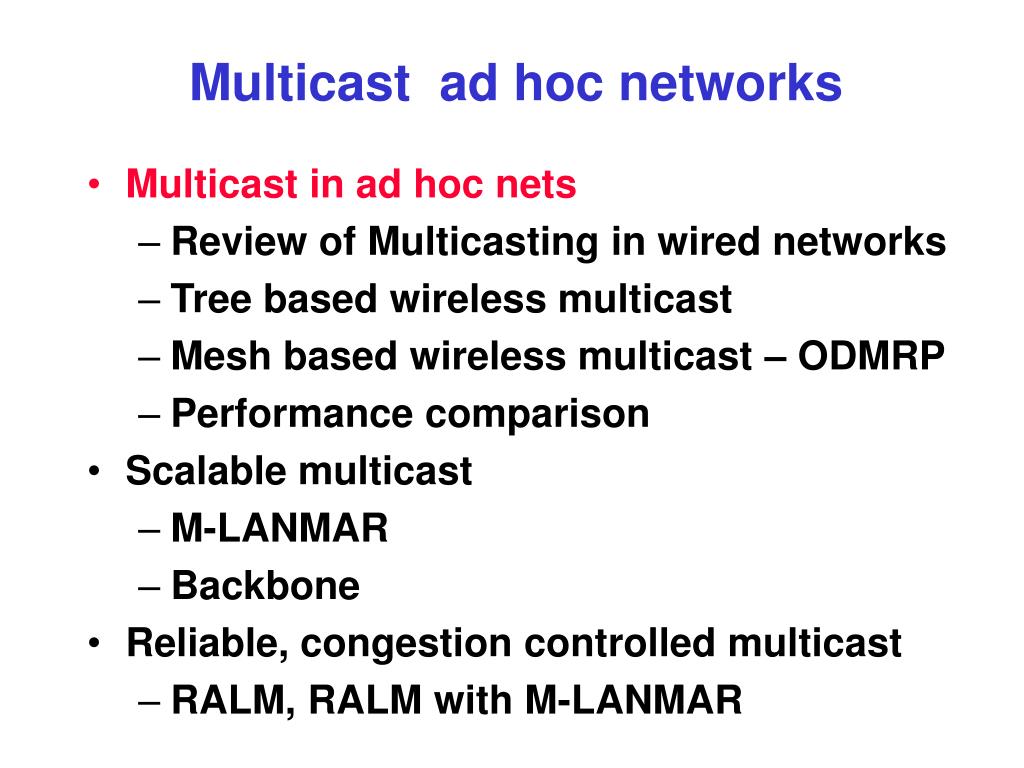 Multicast ad hoc networks

• Multicast in ad hoc nets
 – Review of Multicasting in wired networks
 – Tree based wireless multicast
 – Mesh based wireless multicast – ODMRP
 – Performance comparison
• Scalable multicast
 – M-LANMAR
 – Backbone
• Reliable, congestion controlled multicast
 – RALM, RALM with M-LANMAR